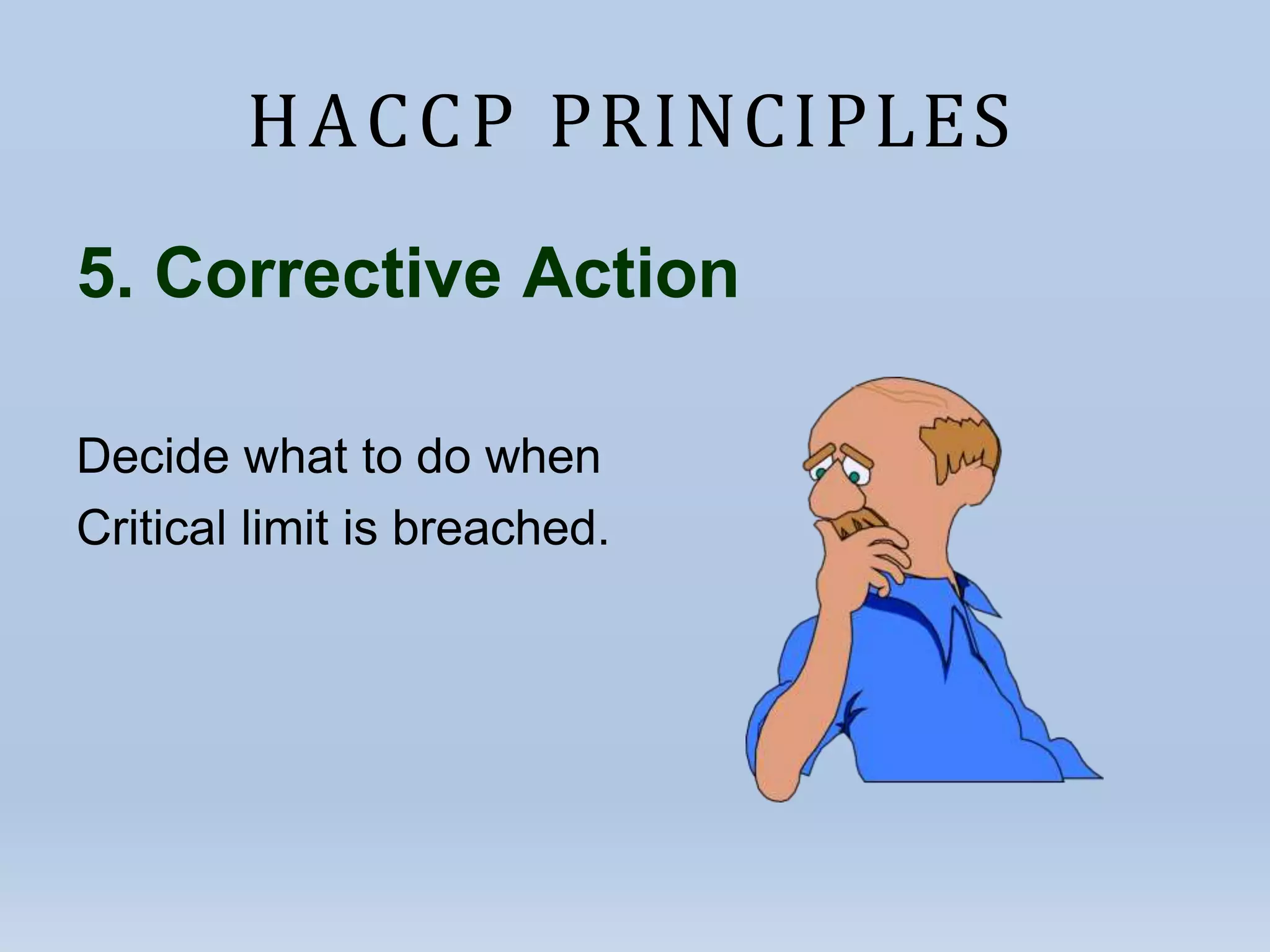 HACCP PRINCIPLES

5. Corrective Action

Decide what to do when Critical limit is breached.